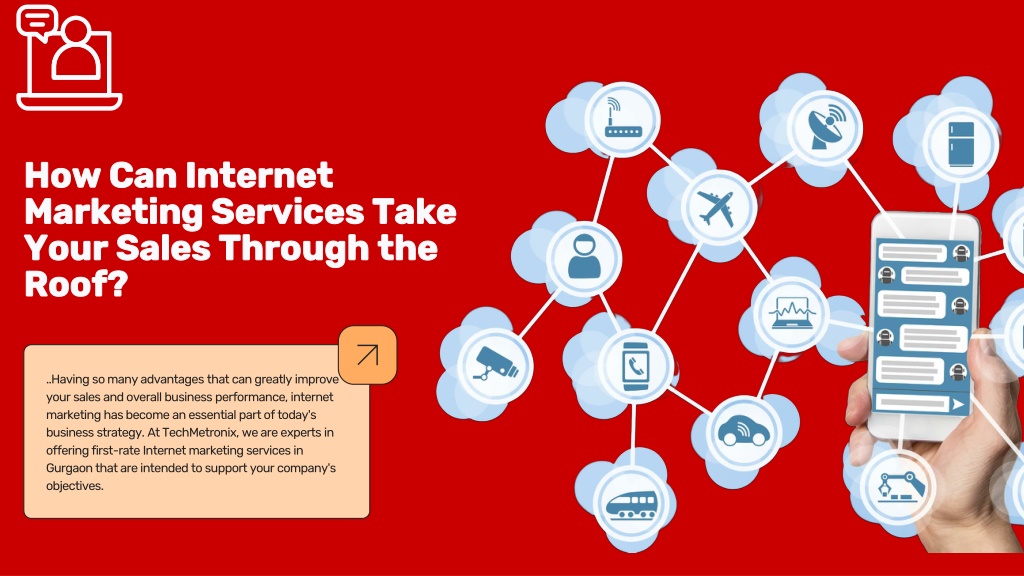 How Can Internet Marketing Services Take Your Sales Through the Roof?

..Having so many advantages that can greatly improve your sales and overall business performance, internet marketing has become an essential part of today's business strategy. At TechMetronix, we are experts in offering first-rate Internet marketing services in Gurgaon that are intended to support your company's objectives.